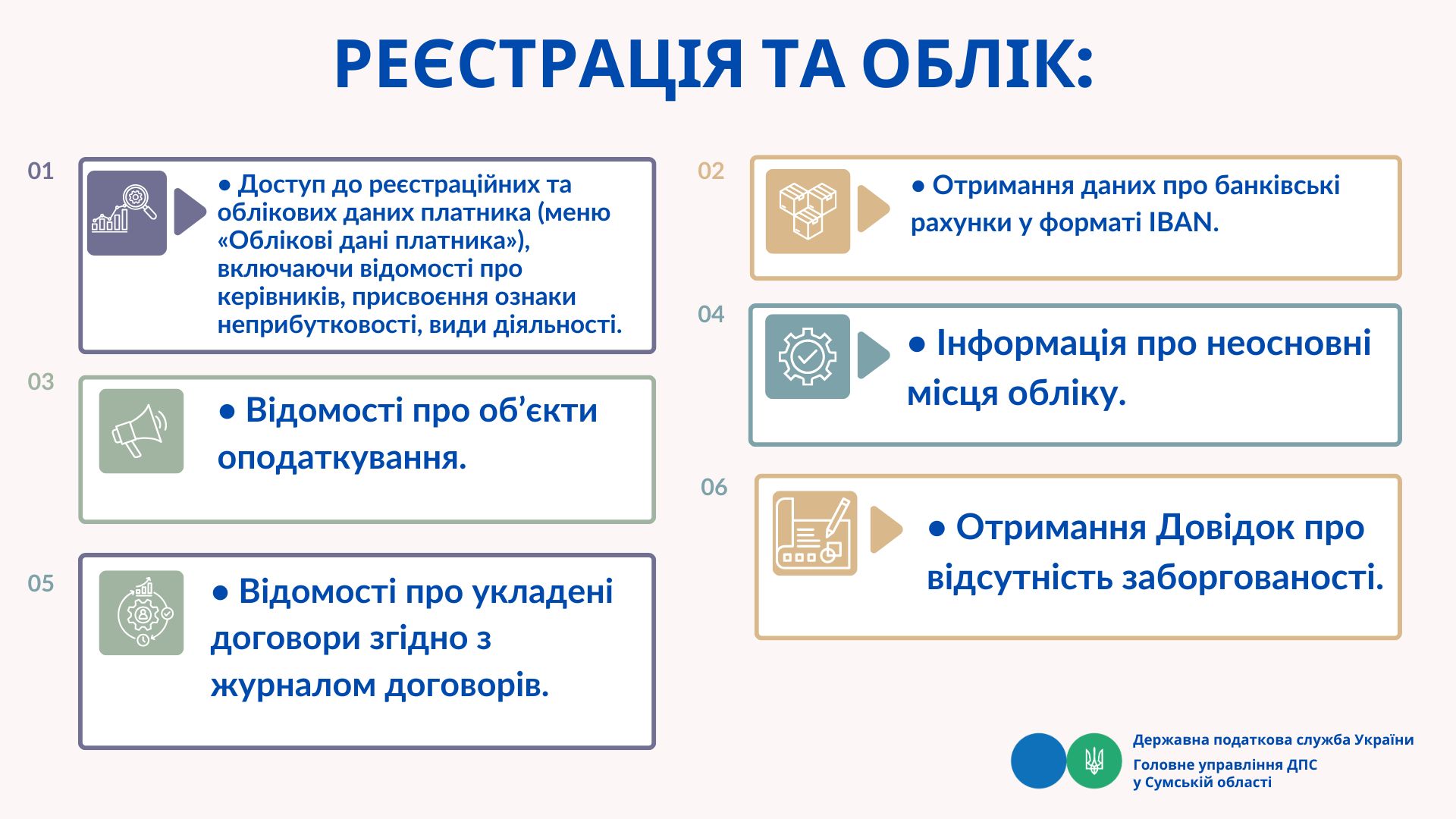 РЕЄСТРАЦІЯ ТА ОБЛІК:

01

• Доступ до реєстраційних та облікових даних платника (меню «Облікові дані платника»), включаючи відомості про керівників, присвоєння ознаки неприбутковості, види діяльності.

02

• Отримання даних про банківські рахунки у форматі IBAN.

03

• Відомості про об’єкти оподаткування.

04

• Інформація про неосновні місця обліку.

05

• Відомості про укладені договори згідно з журналом договорів.

06

• Отримання Довідок про відсутність заборгованості.

Державна податкова служба України
Головне управління ДПС у Сумській області